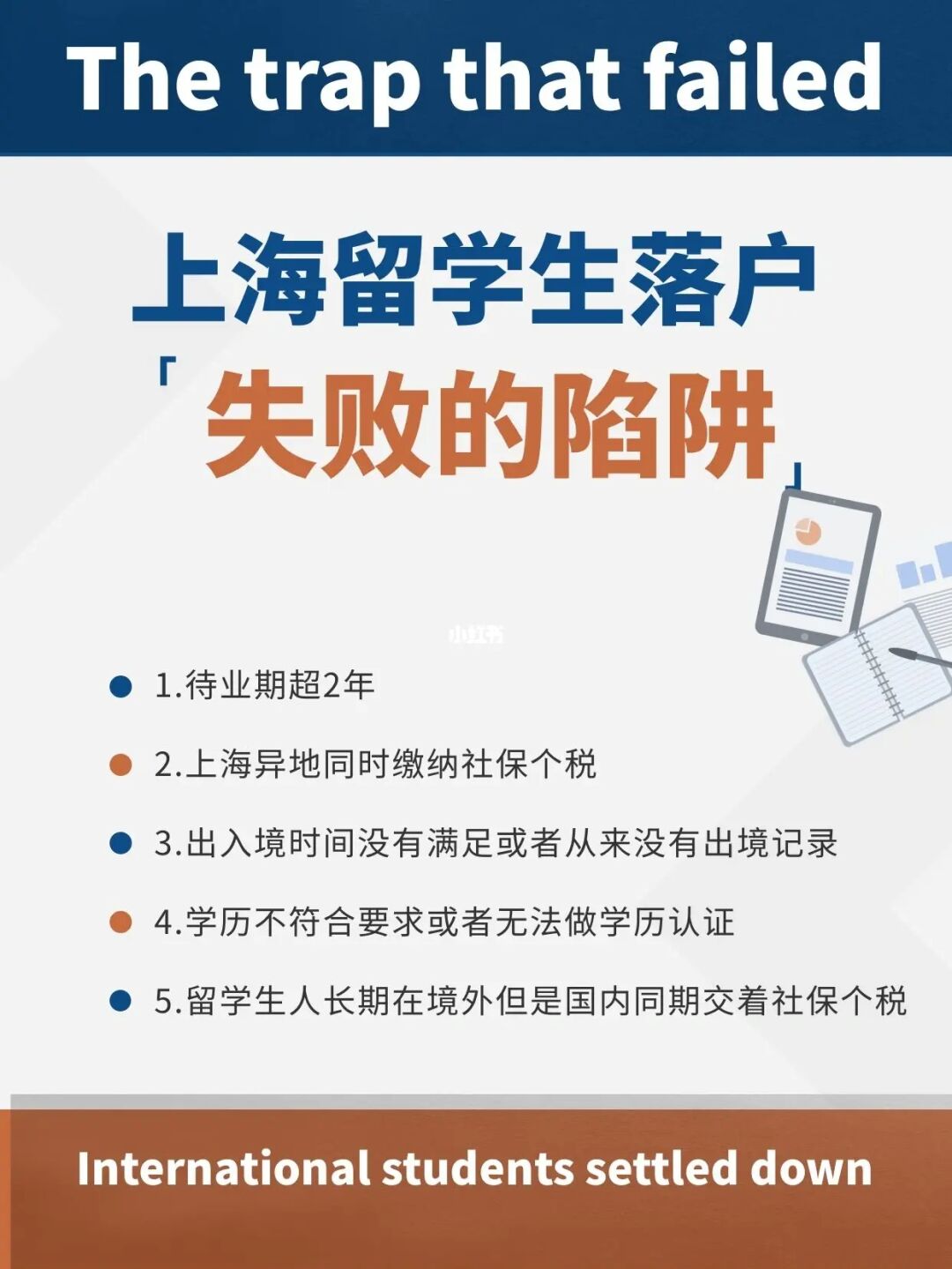 The trap that failed

上海留学生落户

「失败的陷阱」

小红书

1.待业期超2年

2.上海异地同时缴纳社保个税

3.出入境时间没有满足或者从来没有出境记录

4.学历不符合要求或者无法做学历认证

5.留学生人长期在境外但是国内同期交着社保个税

International students settled down